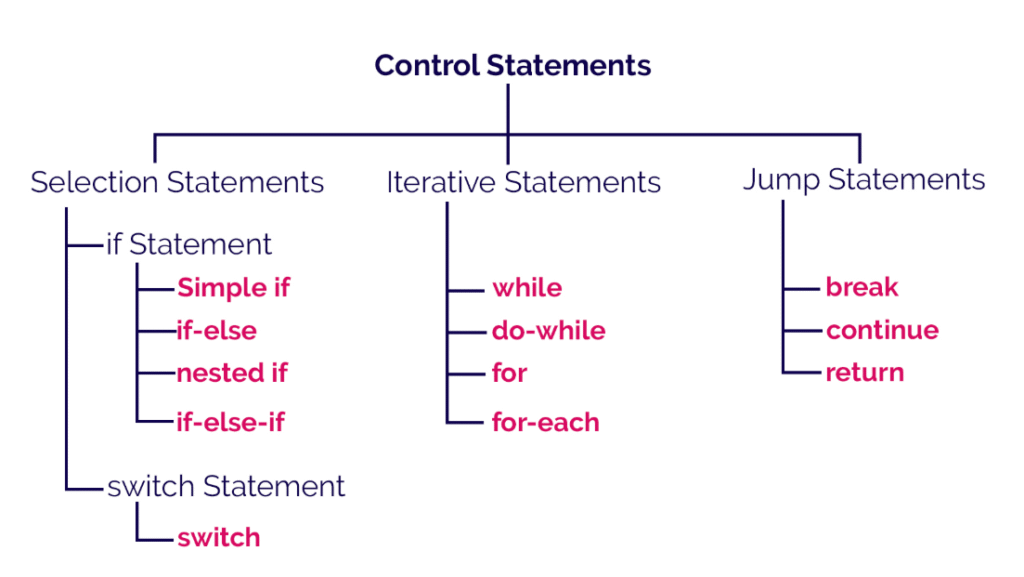 Control Statements

Selection Statements

if Statement

Simple if

if-else

nested if

if-else-if

switch Statement

switch

Iterative Statements

while

do-while

for

for-each

Jump Statements

break

continue

return